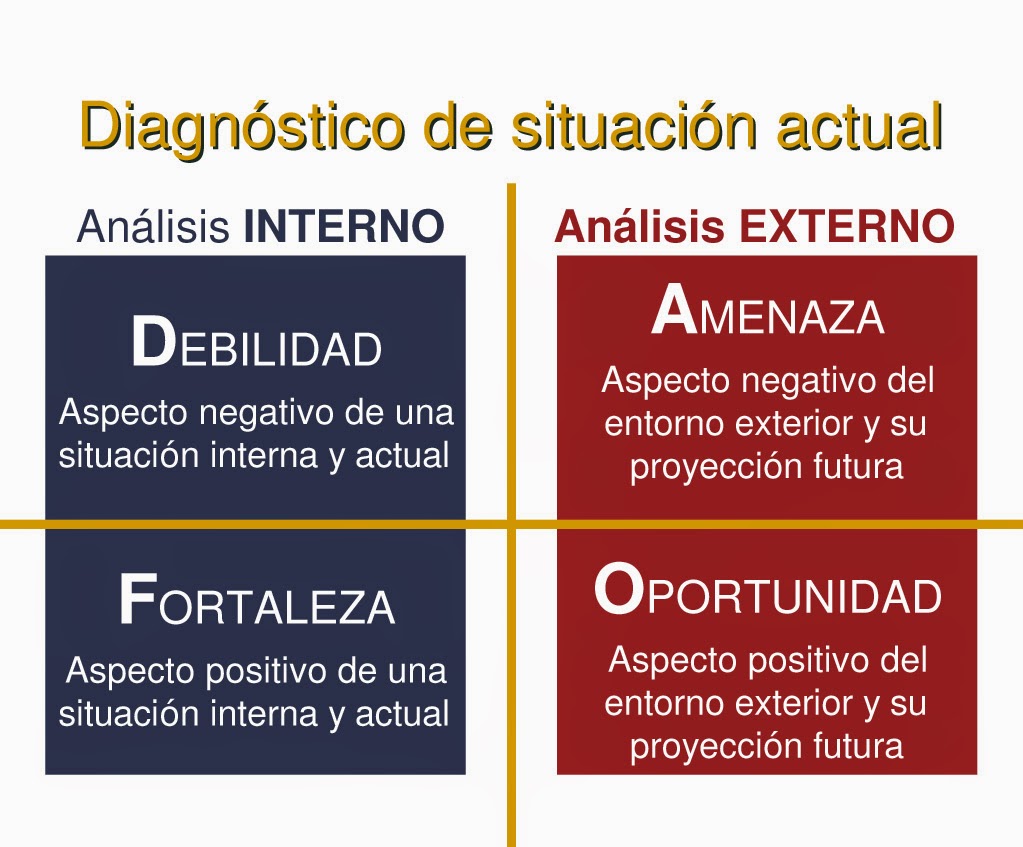 Diagnóstico de situación actual

Análisis INTERNO

DEBILIDAD
Aspecto negativo de una situación interna y actual

FORTALEZA
Aspecto positivo de una situación interna y actual

Análisis EXTERNO

AMENAZA
Aspecto negativo del entorno exterior y su proyección futura

OPORTUNIDAD
Aspecto positivo del entorno exterior y su proyección futura